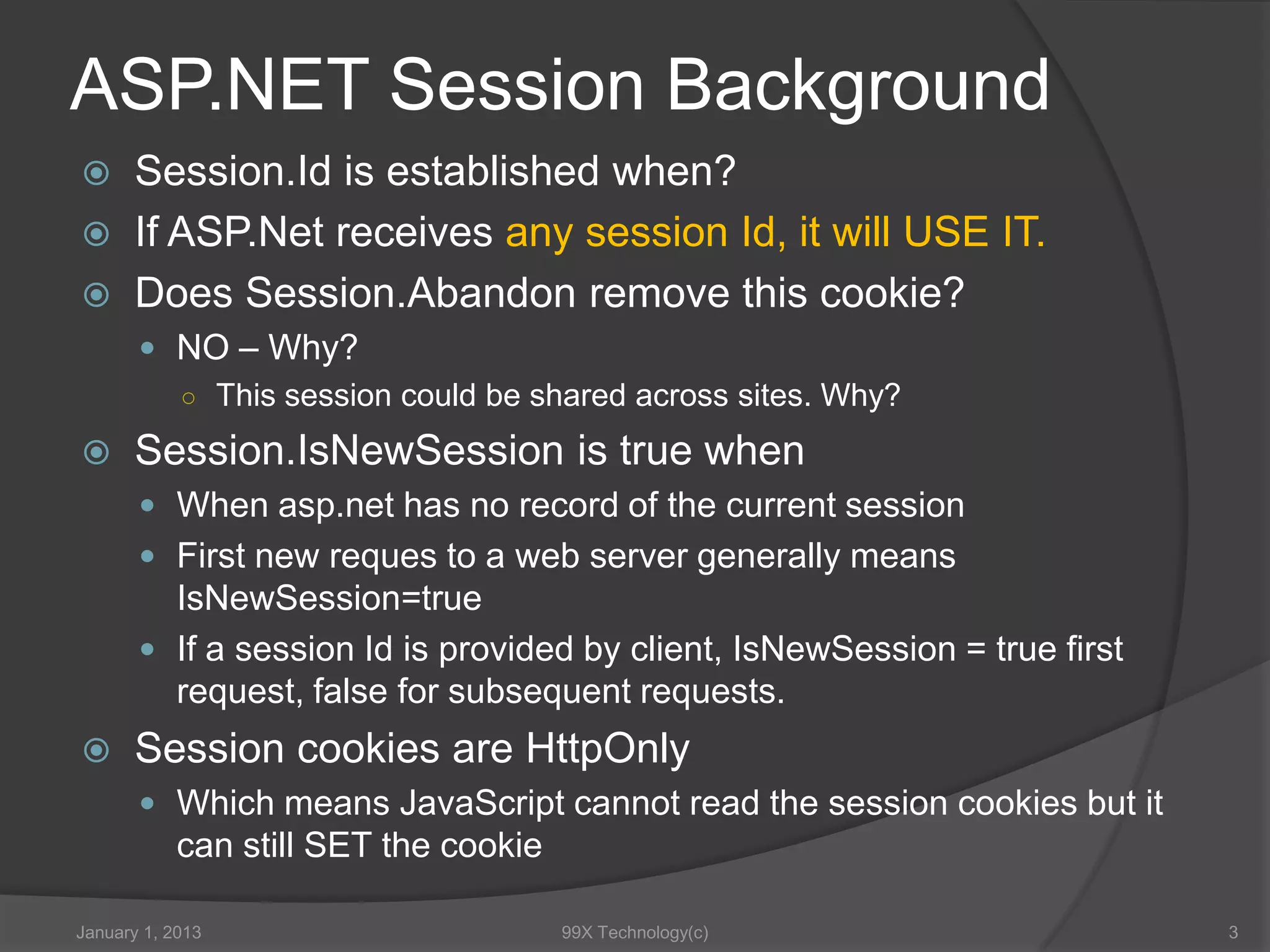 ASP.NET Session Background

Session.Id is established when?

If ASP.Net receives any session Id, it will USE IT.

Does Session.Abandon remove this cookie?

NO – Why?

This session could be shared across sites. Why?

Session.IsNewSession is true when

When asp.net has no record of the current session

First new reques to a web server generally means IsNewSession=true

If a session Id is provided by client, IsNewSession = true first request, false for subsequent requests.

Session cookies are HttpOnly

Which means JavaScript cannot read the session cookies but it can still SET the cookie

January 1, 2013

99X Technology(c)

3